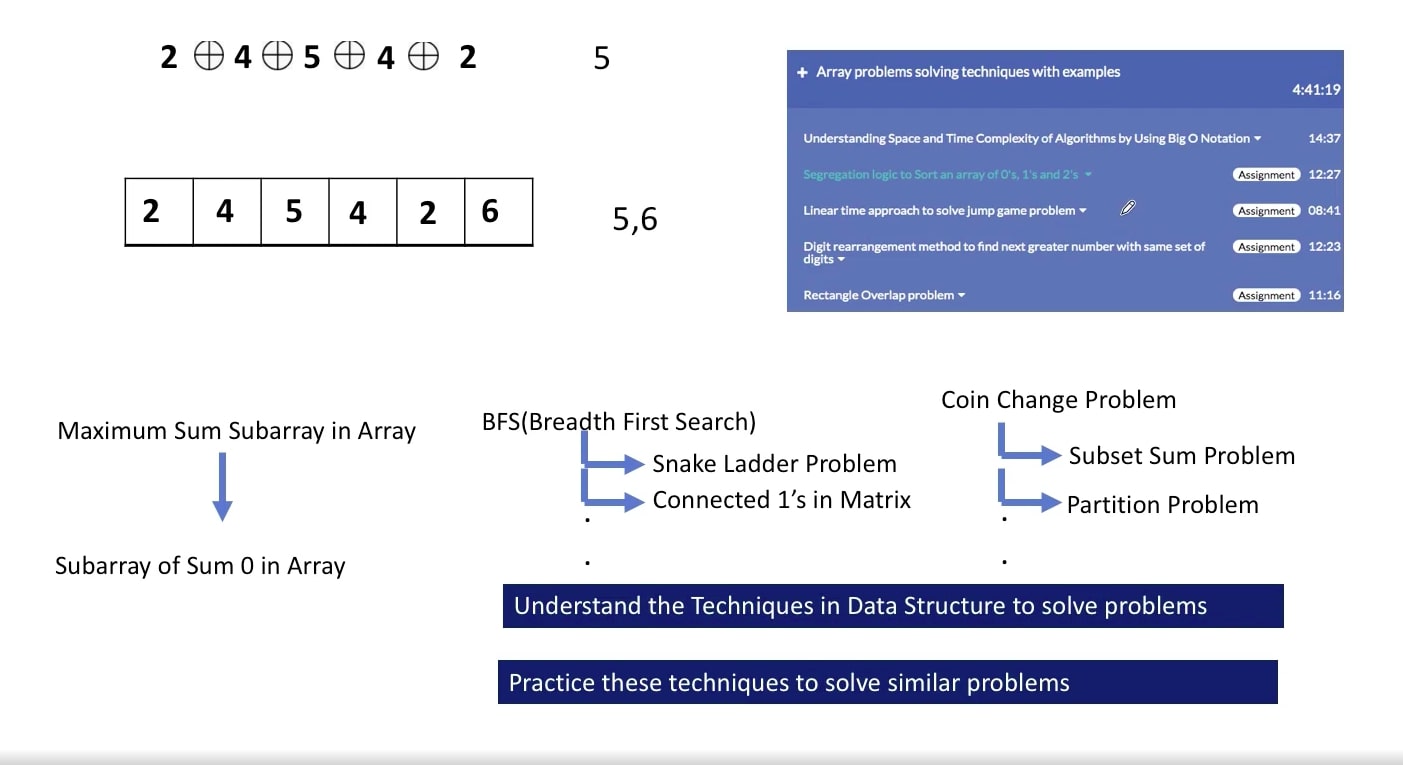 $2 \oplus 4 \oplus 5 \oplus 4 \oplus 2$    5

| 2 | 4 | 5 | 4 | 2 | 6 |
|---|---|---|---|---|---|

5,6

+ Array problems solving techniques with examples 4:41:19

Understanding Space and Time Complexity of Algorithms by Using Big O Notation 14:37

Segregation logic to Sort an array of 0's, 1's and 2's Assignment 12:27

Linear time approach to solve jump game problem Assignment 08:41

Digit rearrangement method to find next greater number with same set of digits Assignment 12:23

Rectangle Overlap problem Assignment 11:16

Maximum Sum Subarray in Array

Subarray of Sum 0 in Array

BFS(Breadth First Search)

Snake Ladder Problem

Connected 1's in Matrix

.

.

Coin Change Problem

Subset Sum Problem

Partition Problem

.

.

Understand the Techniques in Data Structure to solve problems

Practice these techniques to solve similar problems